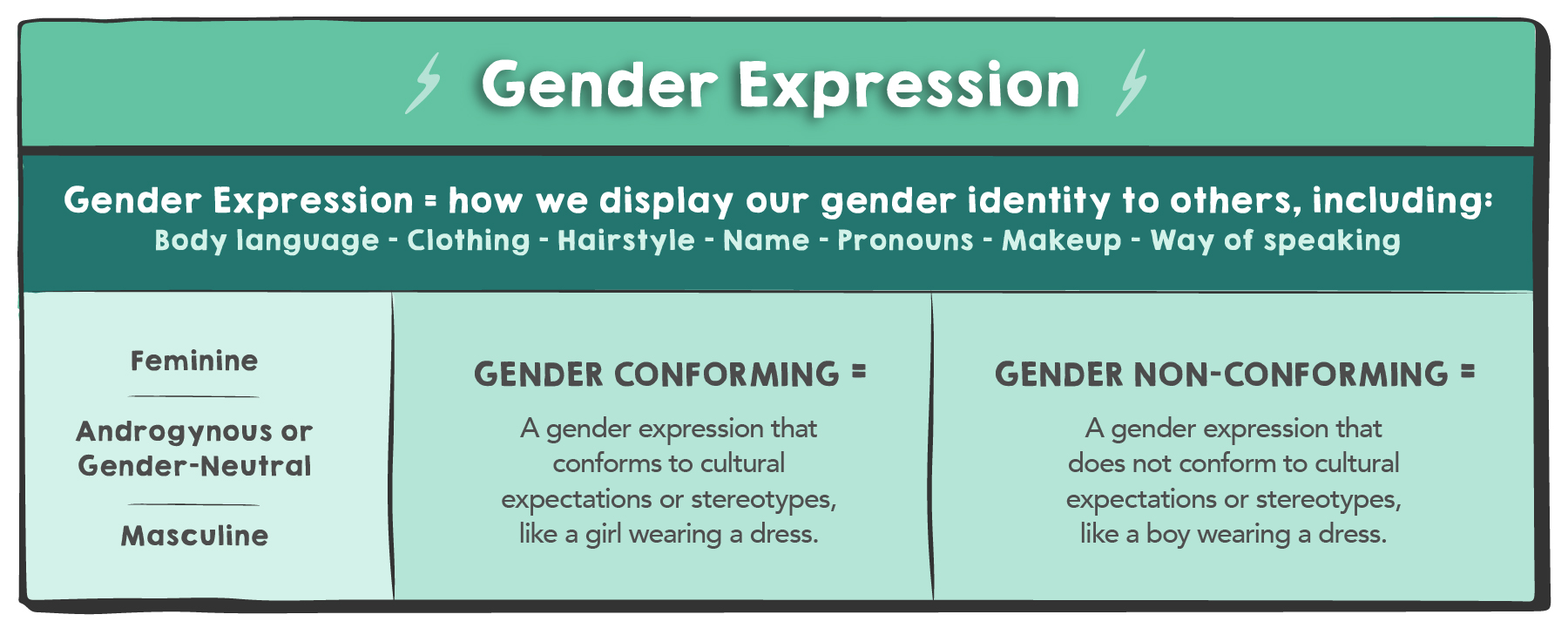 Gender Expression

Gender Expression = how we display our gender identity to others, including:
Body language - Clothing - Hairstyle - Name - Pronouns - Makeup - Way of speaking

Feminine

Androgynous or Gender-Neutral

Masculine

GENDER CONFORMING =

A gender expression that conforms to cultural expectations or stereotypes, like a girl wearing a dress.

GENDER NON-CONFORMING =

A gender expression that does not conform to cultural expectations or stereotypes, like a boy wearing a dress.